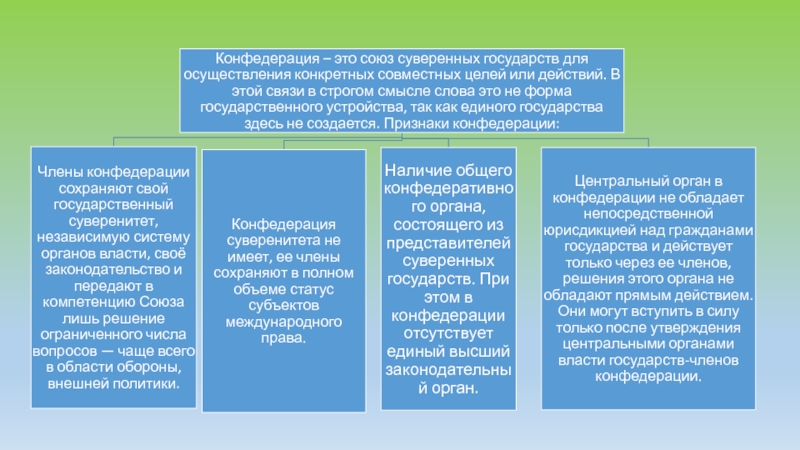 Конфедерация – это союз суверенных государств для осуществления конкретных совместных целей или действий. В этой связи в строгом смысле слова это не форма государственного устройства, так как единого государства здесь не создается. Признаки конфедерации:

Члены конфедерации сохраняют свой государственный суверенитет, независимую систему органов власти, своё законодательство и передают в компетенцию Союза лишь решение ограниченного числа вопросов — чаще всего в области обороны, внешней политики.

Конфедерация суверенитета не имеет, ее члены сохраняют в полном объеме статус субъектов международного права.

Наличие общего конфедеративного органа, состоящего из представителей суверенных государств. При этом в конфедерации отсутствует единый высший законодательный орган.

Центральный орган в конфедерации не обладает непосредственной юрисдикцией над гражданами государства и действует только через ее членов, решения этого органа не обладают прямым действием. Они могут вступить в силу только после утверждения центральными органами власти государств-членов конфедерации.